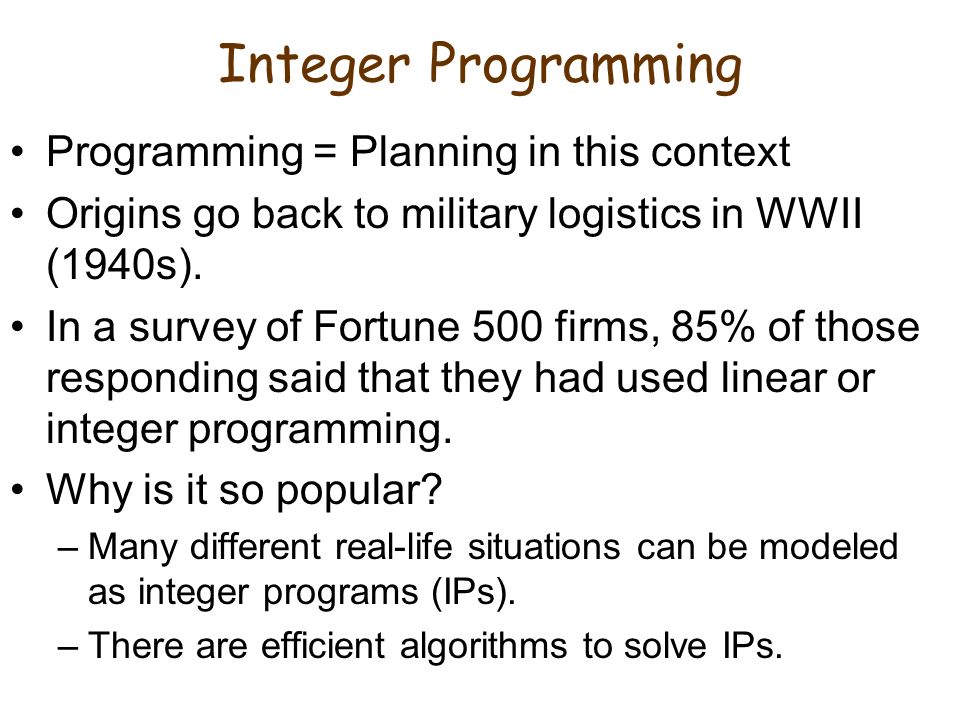 Integer Programming

• Programming = Planning in this context
• Origins go back to military logistics in WWII (1940s).
• In a survey of Fortune 500 firms, 85% of those responding said that they had used linear or integer programming.
• Why is it so popular?
– Many different real-life situations can be modeled as integer programs (IPs).
– There are efficient algorithms to solve IPs.